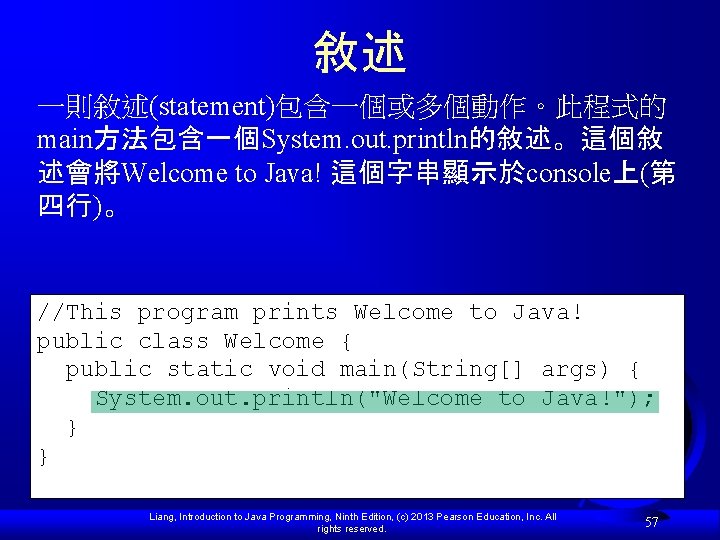 敘述

一則敘述(statement)包含一個或多個動作。此程式的main方法包含一個System.out.println的敘述。這個敘述會將Welcome to Java! 這個字串顯示於console上(第四行)。

//This program prints Welcome to Java!
public class Welcome {
  public static void main(String[] args) {
    System.out.println("Welcome to Java!");
  }
}

Liang, Introduction to Java Programming, Ninth Edition, (c) 2013 Pearson Education, Inc. All rights reserved.

57